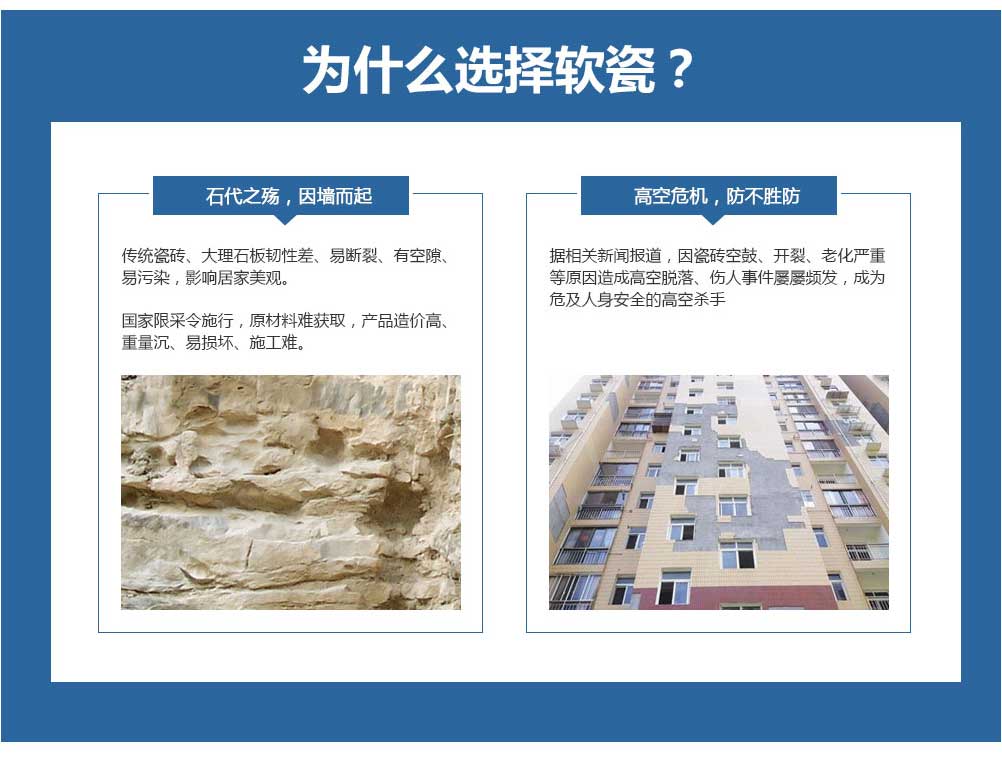 为什么选择软瓷？

石代之殇，因墙而起

传统瓷砖、大理石板韧性差、易断裂、有空隙、易污染，影响居家美观。

国家限采令施行，原材料难获取，产品造价高、重量沉、易损坏、施工难。

高空危机，防不胜防

据相关新闻报道，因瓷砖空鼓、开裂、老化严重等原因造成高空脱落、伤人事件屡屡频发，成为危及人身安全的高空杀手